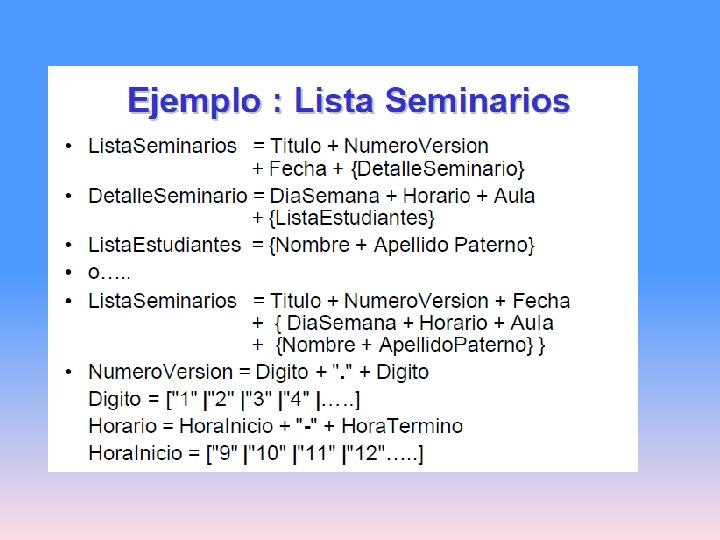 Ejemplo : Lista Seminarios

• ListaSeminarios = Titulo + NumeroVersion + Fecha + {DetalleSeminario}
• DetalleSeminario = DiaSemana + Horario + Aula + {ListaEstudiantes}
• ListaEstudiantes = {Nombre + Apellido Paterno}
• o…..
• ListaSeminarios = Titulo + NumeroVersion + Fecha + { DiaSemana + Horario + Aula + {Nombre + ApellidoPaterno} }
• NumeroVersion = Digito + "." + Digito
Digito = ["1" |"2" |"3" |"4" |…..]
Horario = HoraInicio + "-" + HoraTermino
HoraInicio = ["9" |"10" |"11" |"12"…..]